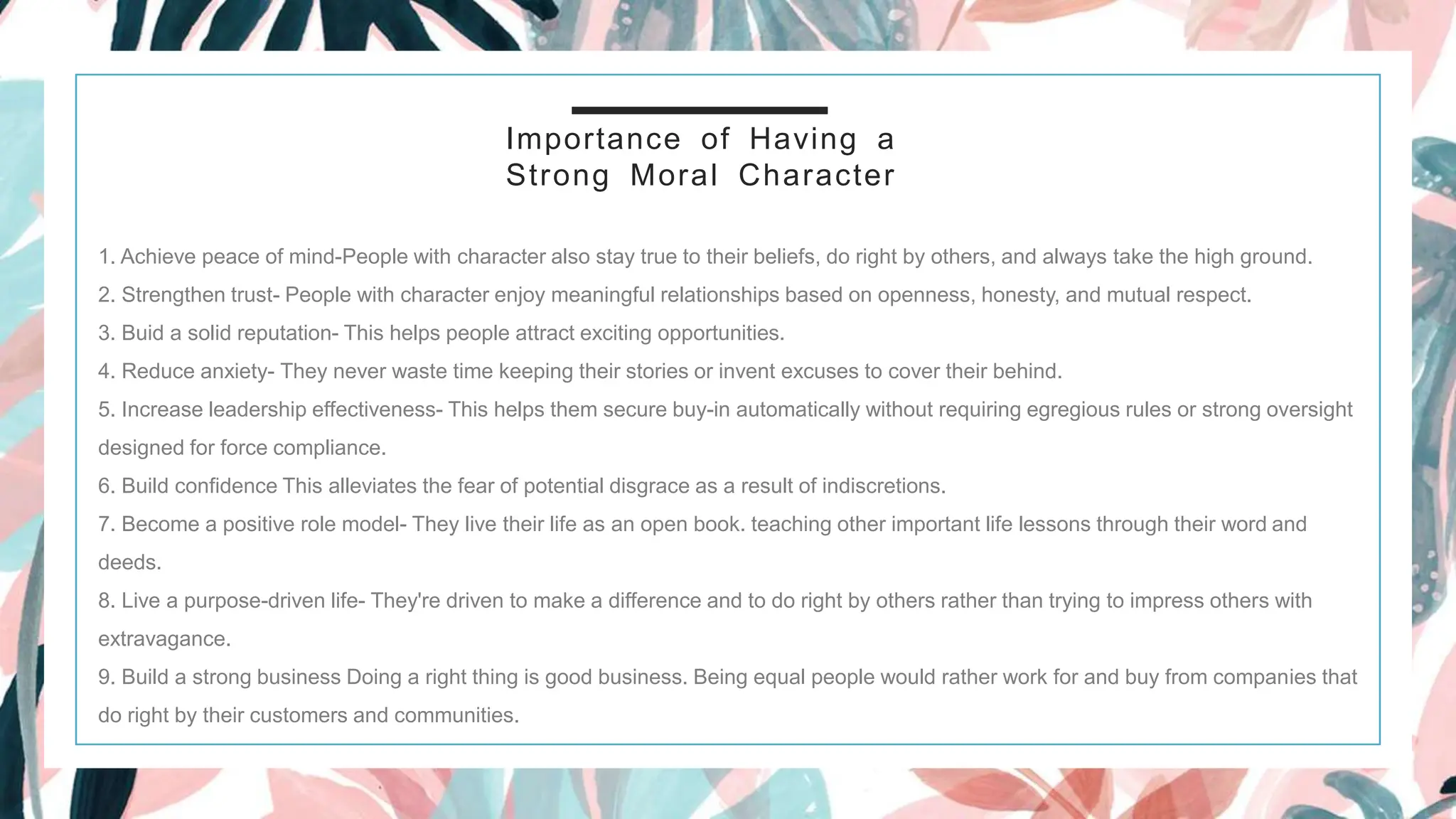 Importance of Having a Strong Moral Character

1. Achieve peace of mind-People with character also stay true to their beliefs, do right by others, and always take the high ground.
2. Strengthen trust- People with character enjoy meaningful relationships based on openness, honesty, and mutual respect.
3. Buid a solid reputation- This helps people attract exciting opportunities.
4. Reduce anxiety- They never waste time keeping their stories or invent excuses to cover their behind.
5. Increase leadership effectiveness- This helps them secure buy-in automatically without requiring egregious rules or strong oversight designed for force compliance.
6. Build confidence This alleviates the fear of potential disgrace as a result of indiscretions.
7. Become a positive role model- They live their life as an open book. teaching other important life lessons through their word and deeds.
8. Live a purpose-driven life- They're driven to make a difference and to do right by others rather than trying to impress others with extravagance.
9. Build a strong business Doing a right thing is good business. Being equal people would rather work for and buy from companies that do right by their customers and communities.